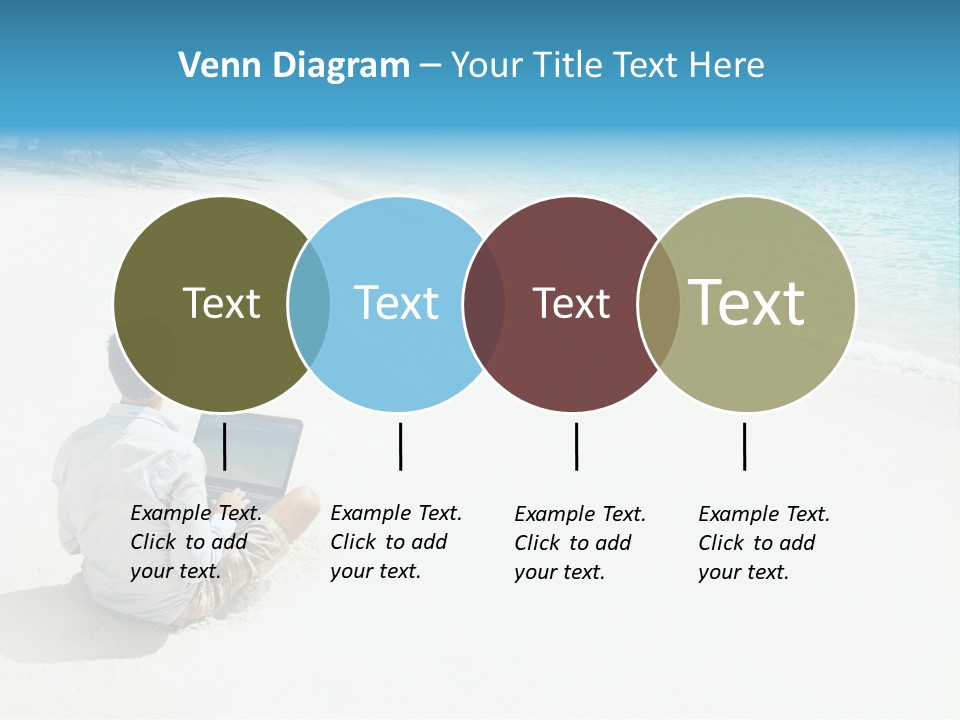 Venn Diagram – Your Title Text Here

Text

Text

Text

Text

Example Text. Click to add your text.

Example Text. Click to add your text.

Example Text. Click to add your text.

Example Text. Click to add your text.